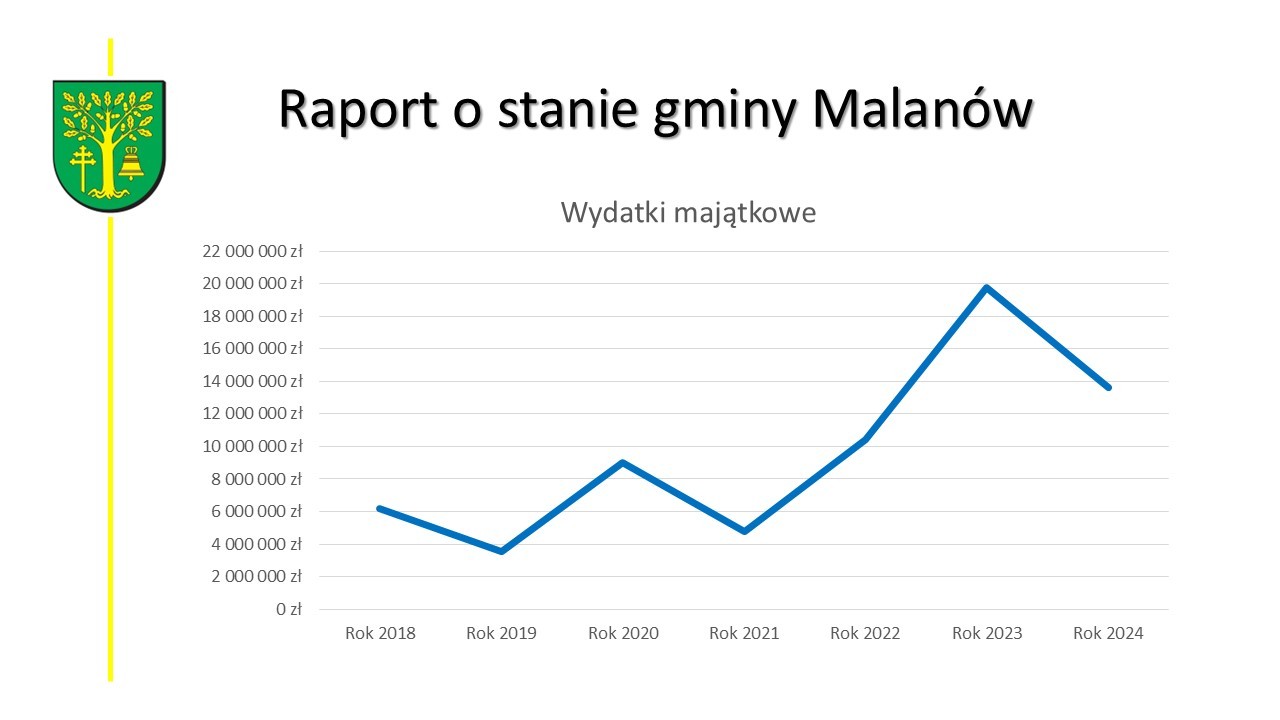 Raport o stanie gminy Malanów

Wydatki majątkowe

22 000 000 zł
20 000 000 zł
18 000 000 zł
16 000 000 zł
14 000 000 zł
12 000 000 zł
10 000 000 zł
8 000 000 zł
6 000 000 zł
4 000 000 zł
2 000 000 zł
0 zł

Rok 2018 Rok 2019 Rok 2020 Rok 2021 Rok 2022 Rok 2023 Rok 2024